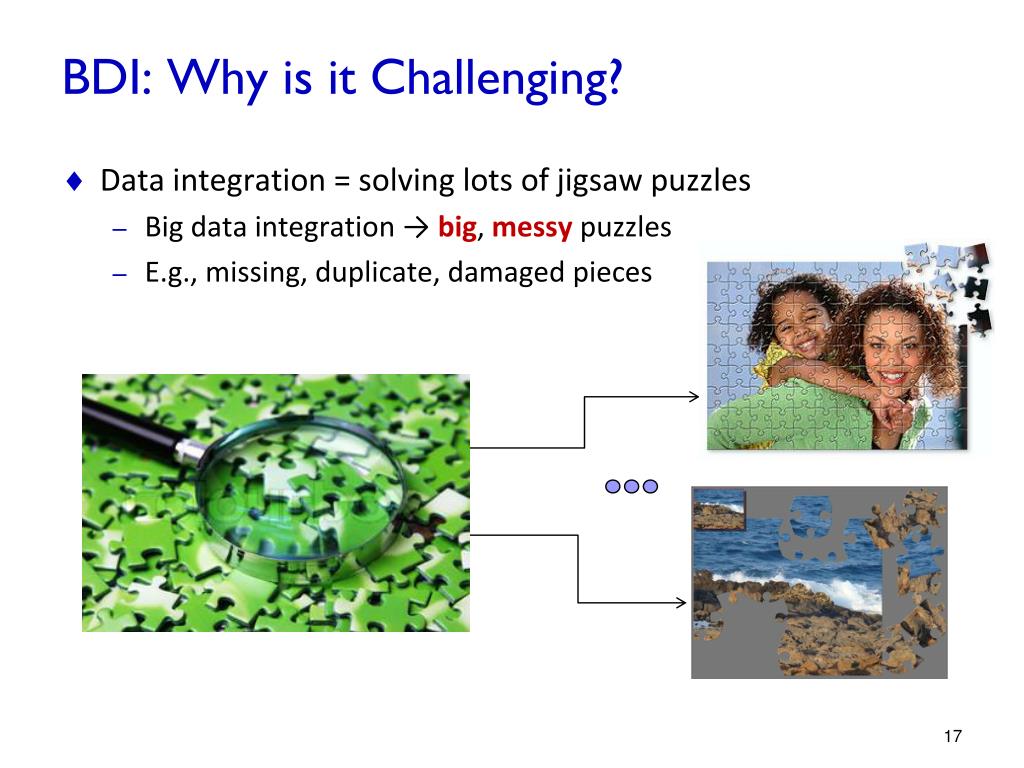 BDI: Why is it Challenging?

♦ Data integration = solving lots of jigsaw puzzles

– Big data integration → big, messy puzzles

– E.g., missing, duplicate, damaged pieces

17